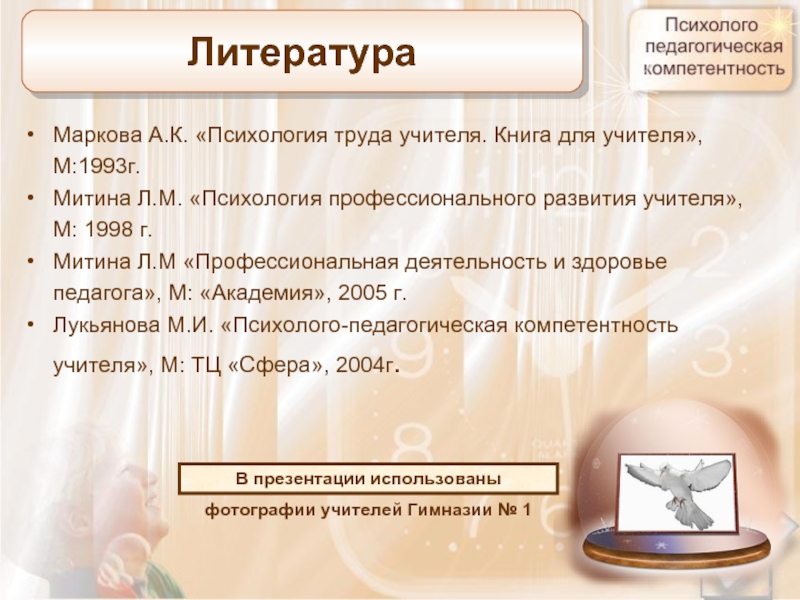 Литература

Психолого педагогическая компетентность

• Маркова А.К. «Психология труда учителя. Книга для учителя», М:1993г.
• Митина Л.М. «Психология профессионального развития учителя», М: 1998 г.
• Митина Л.М «Профессиональная деятельность и здоровье педагога», М: «Академия», 2005 г.
• Лукьянова М.И. «Психолого-педагогическая компетентность учителя», М: ТЦ «Сфера», 2004г.

В презентации использованы

фотографии учителей Гимназии № 1